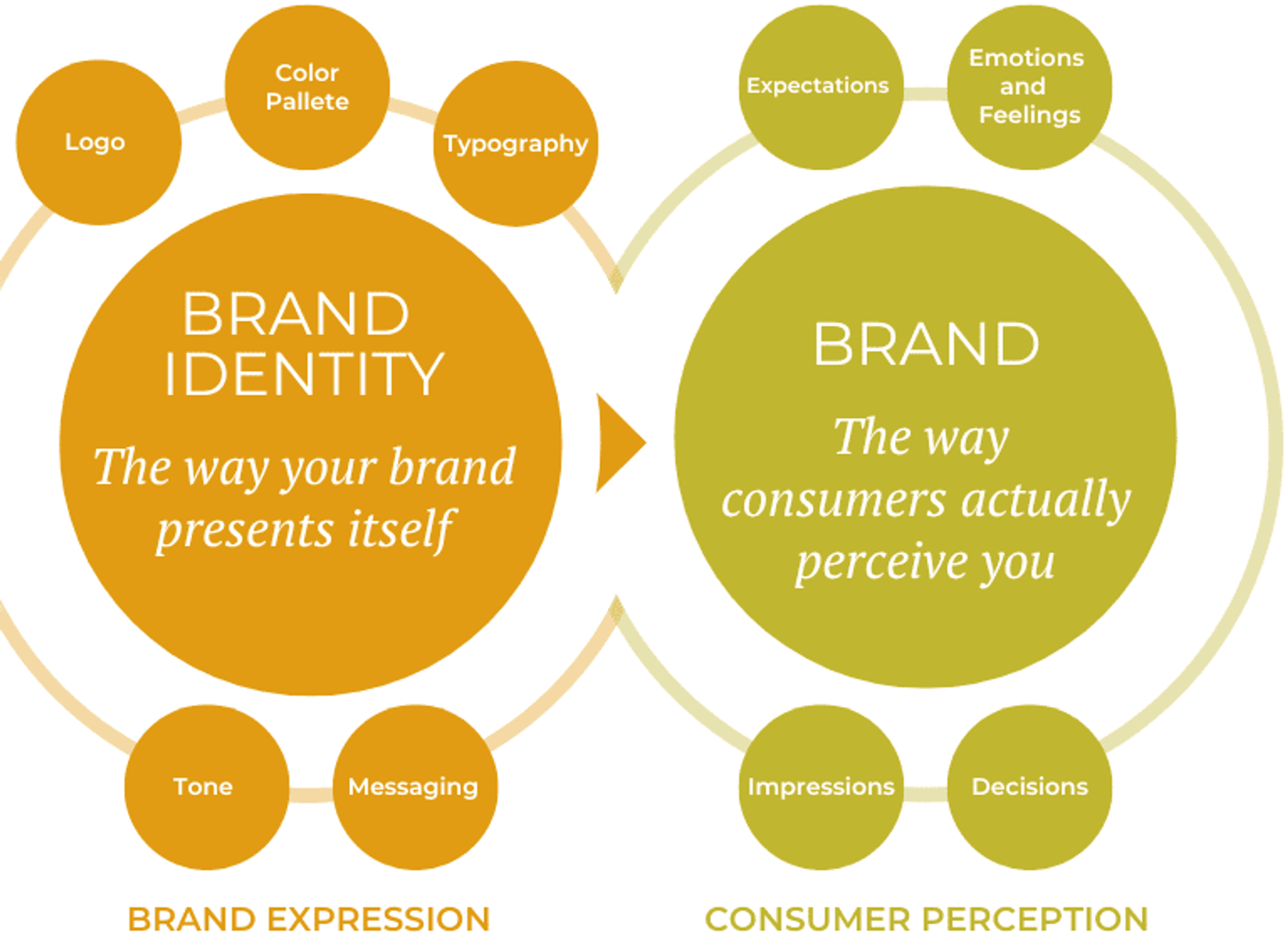 Logo

Color Pallete

Typography

BRAND IDENTITY

The way your brand presents itself

Tone

Messaging

BRAND EXPRESSION

Expectations

Emotions and Feelings

BRAND

The way consumers actually perceive you

Impressions

Decisions

CONSUMER PERCEPTION